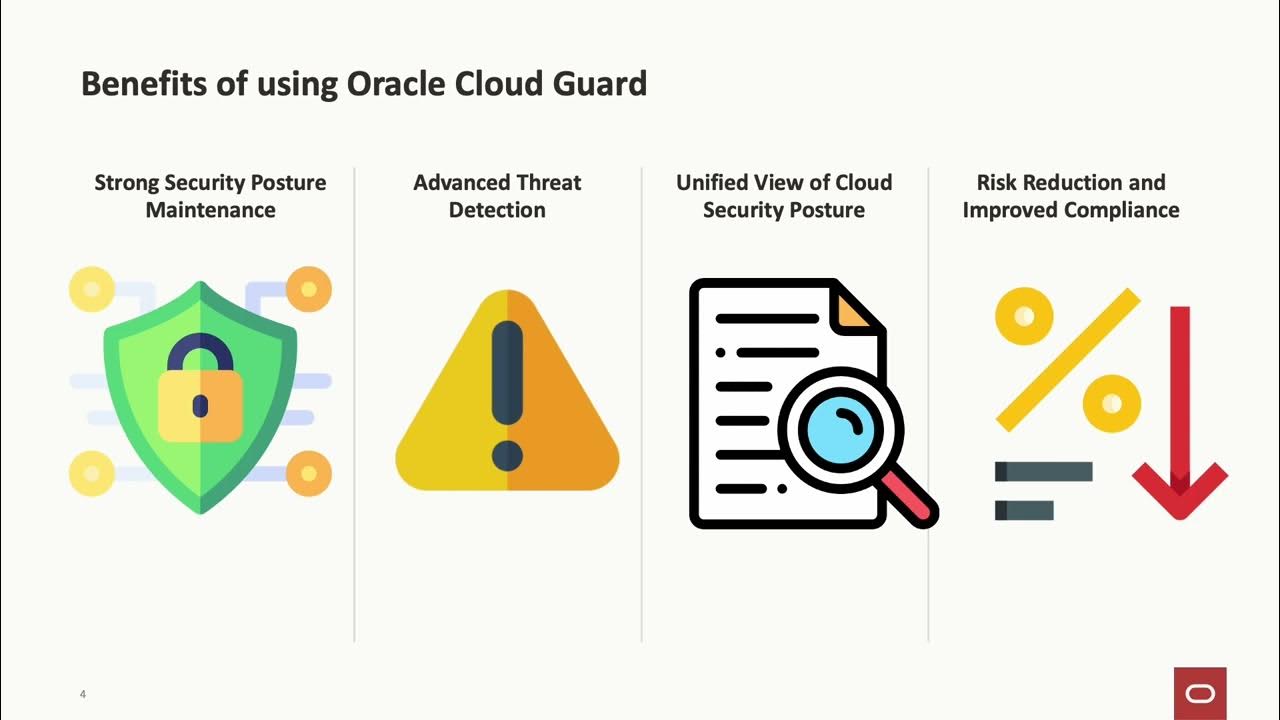 Benefits of using Oracle Cloud Guard

Strong Security Posture Maintenance

Advanced Threat Detection

Unified View of Cloud Security Posture

Risk Reduction and Improved Compliance

4